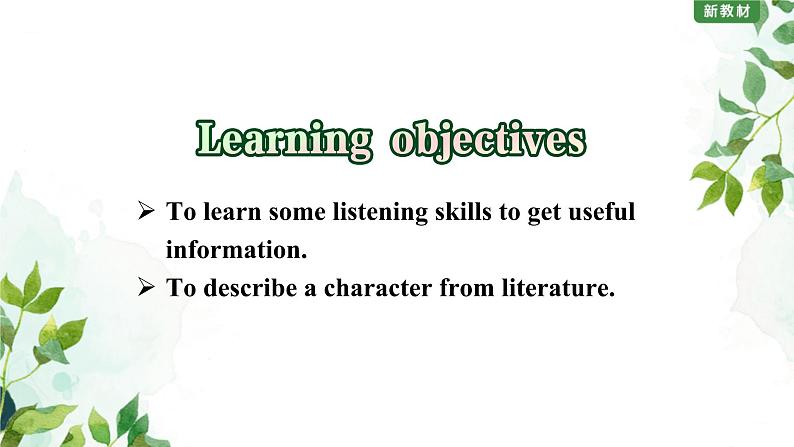 新教材

Learning objectives

➢ To learn some listening skills to get useful information.

➢ To describe a character from literature.